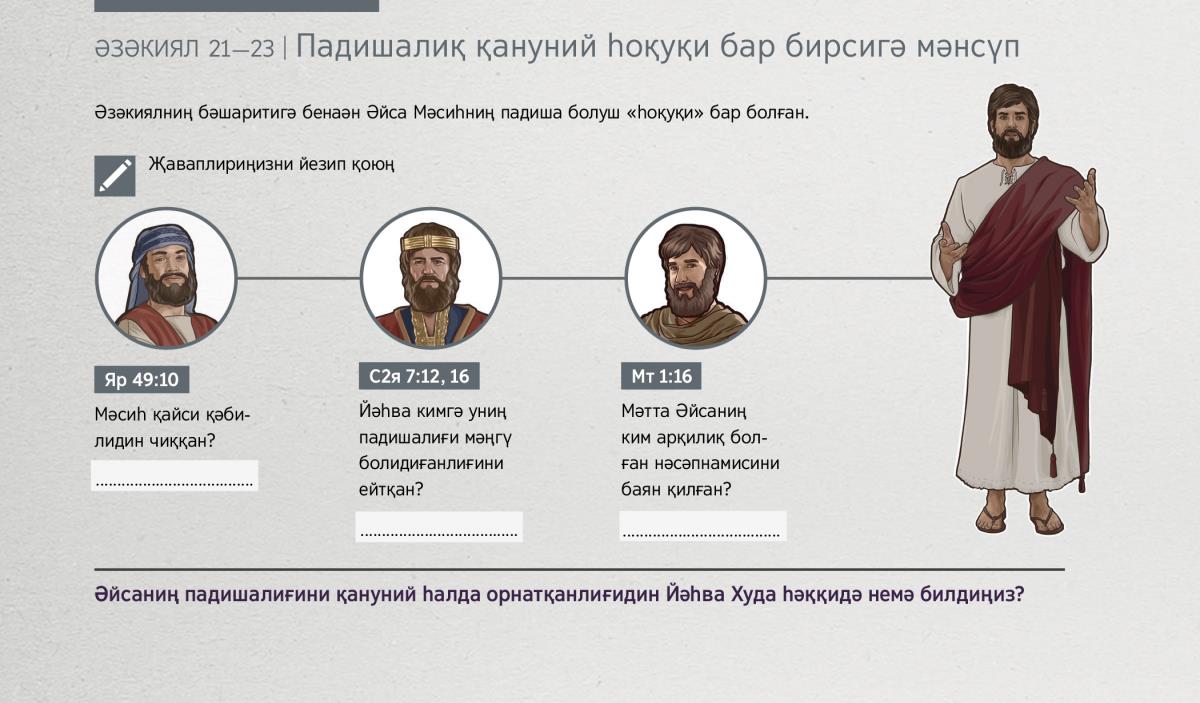 ӘЗӘКИЯЛ 21—23 | Падишалиқ қануний һоқуқи бар бирсигә мәнсүп

Әзәкиялниң бәшаритигә бенаән Әйса Мәсиһниң падиша болуш «һоқуқи» бар болған.

Җаваплириңизни йезип қоюң

Яр 49:10

Мәсиһ қайси қәбилидин чиққан?

....................................

С2я 7:12, 16

Йәһва кимгә униң падишалиғи мәңгү болидиғанлиғини ейтқан?

....................................

Мт 1:16

Мәтта Әйсаниң ким арқилиқ болған нәсәпнамисини баян қилған?

....................................

Әйсаниң падишалиғини қануний һалда орнатқанлиғидин Йәһва Худа һәққидә немә билдиңиз?